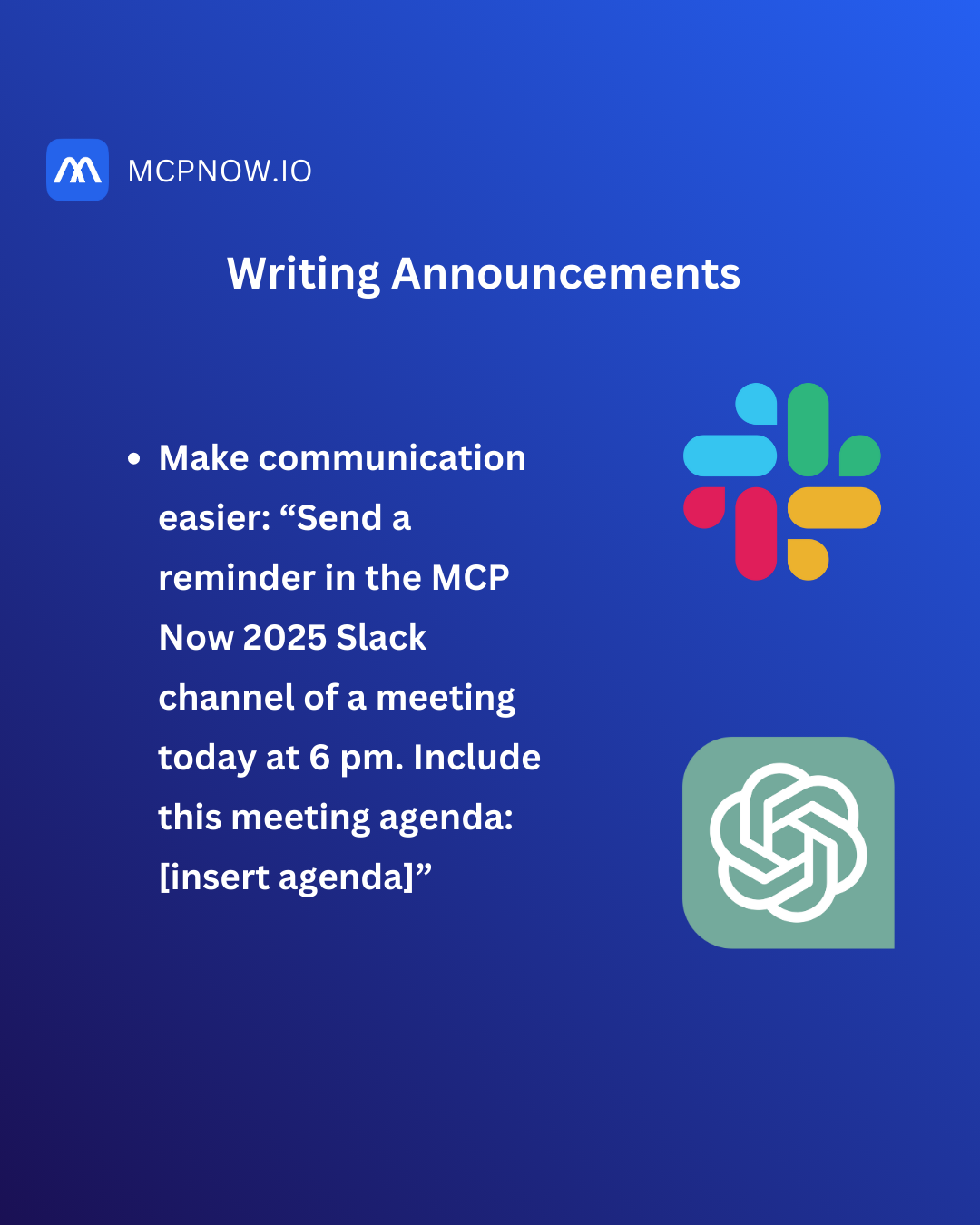 MCPNOW.IO

Writing Announcements

• Make communication easier: “Send a reminder in the MCP Now 2025 Slack channel of a meeting today at 6 pm. Include this meeting agenda: [insert agenda]”